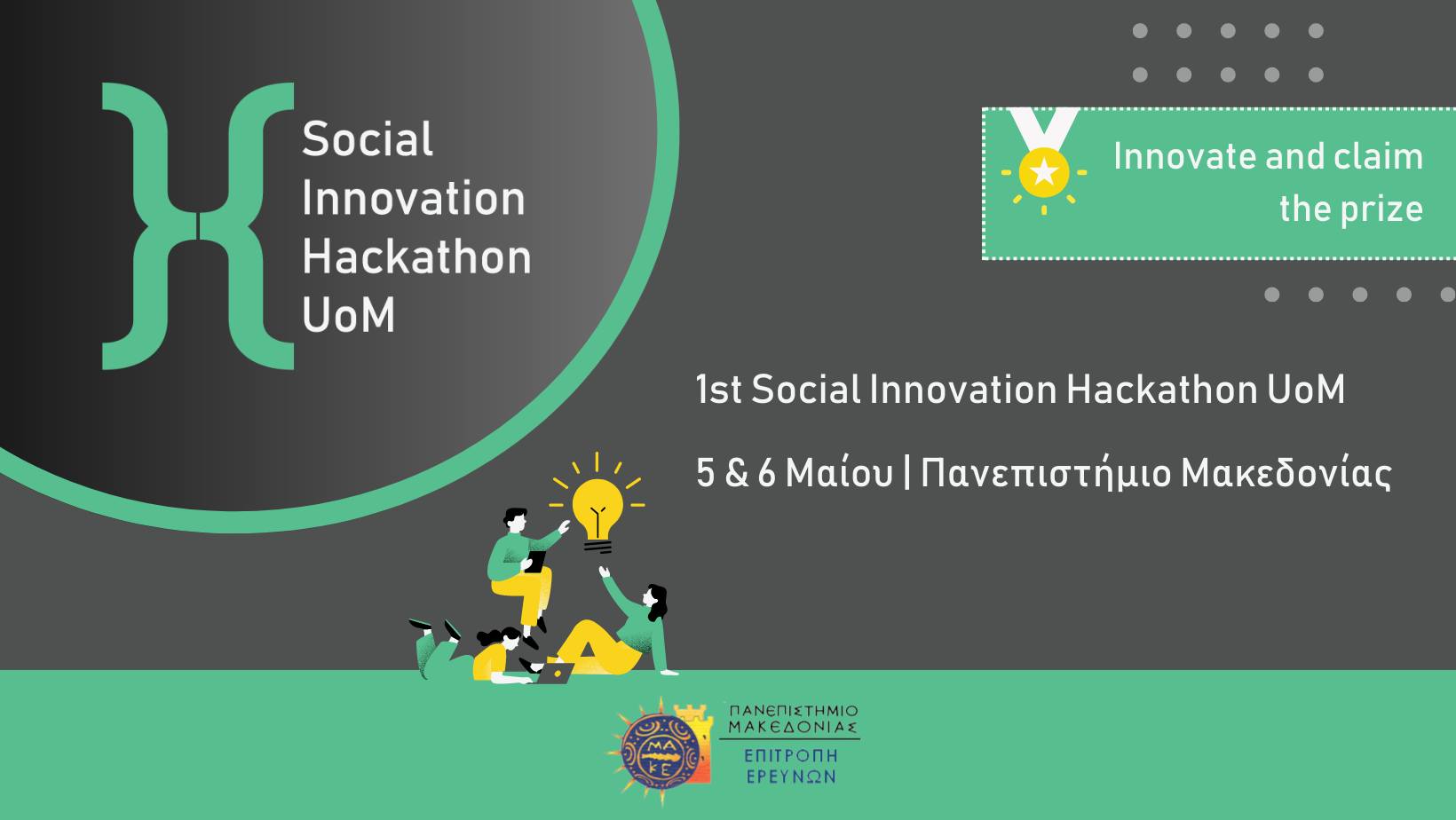 Social Innovation Hackathon UoM

Innovate and claim the prize

1st Social Innovation Hackathon UoM

5 & 6 Μαίου | Πανεπιστήμιο Μακεδονίας

ΜΑ ΚΕ

ΠΑΝΕΠΙΣΤΗΜΙΟ ΜΑΚΕΔΟΝΙΑΣ
ΕΠΙΤΡΟΠΗ ΕΡΕΥΝΩΝ